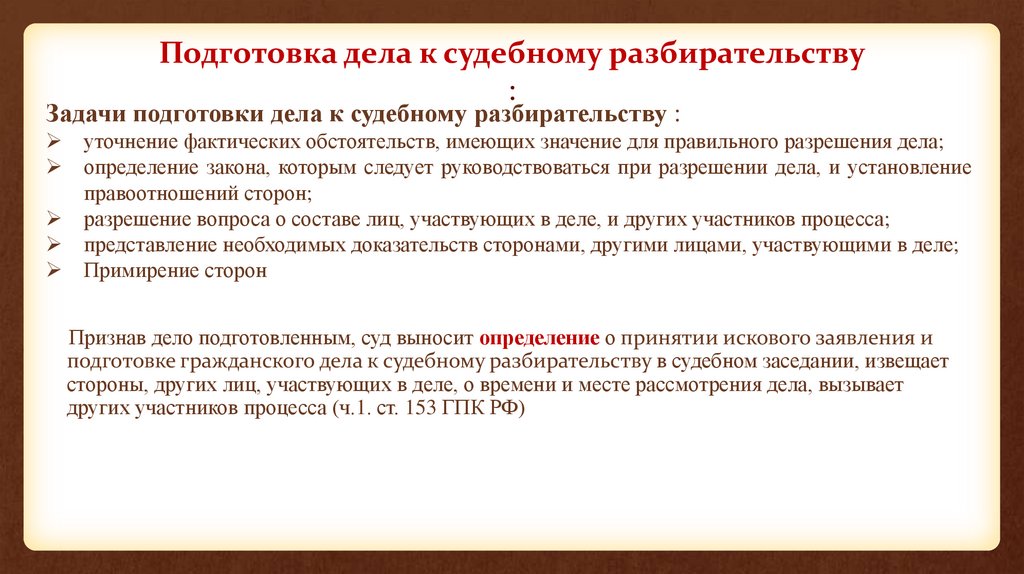 Подготовка дела к судебному разбирательству
:

Задачи подготовки дела к судебному разбирательству :
➢ уточнение фактических обстоятельств, имеющих значение для правильного разрешения дела;
➢ определение закона, которым следует руководствоваться при разрешении дела, и установление правоотношений сторон;
➢ разрешение вопроса о составе лиц, участвующих в деле, и других участников процесса;
➢ представление необходимых доказательств сторонами, другими лицами, участвующими в деле;
➢ Примирение сторон

Признав дело подготовленным, суд выносит определение о принятии искового заявления и подготовке гражданского дела к судебному разбирательству в судебном заседании, извещает стороны, других лиц, участвующих в деле, о времени и месте рассмотрения дела, вызывает других участников процесса (ч.1. ст. 153 ГПК РФ)